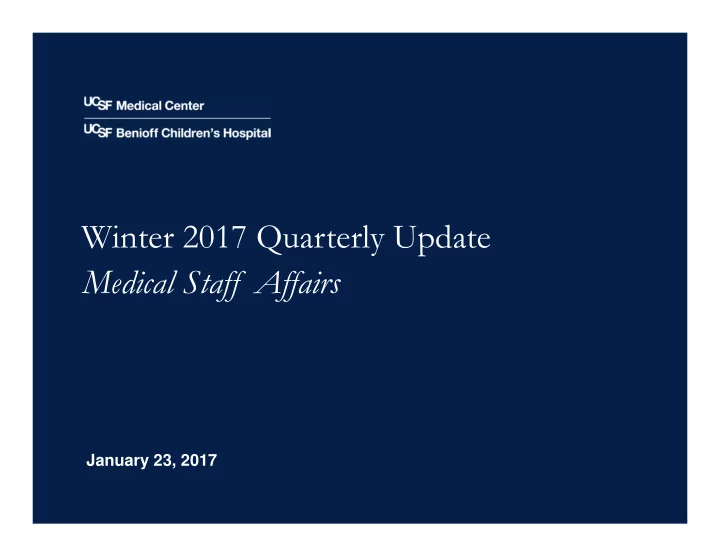 UCSF Medical Center
UCSF Benioff Children's Hospital

Winter 2017 Quarterly Update
Medical Staff Affairs

January 23, 2017